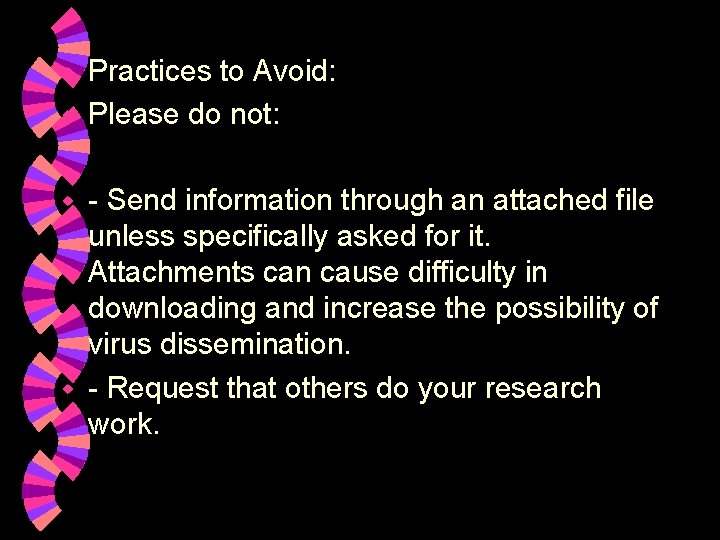 Practices to Avoid:
Please do not:

- Send information through an attached file unless specifically asked for it. Attachments can cause difficulty in downloading and increase the possibility of virus dissemination.

- Request that others do your research work.